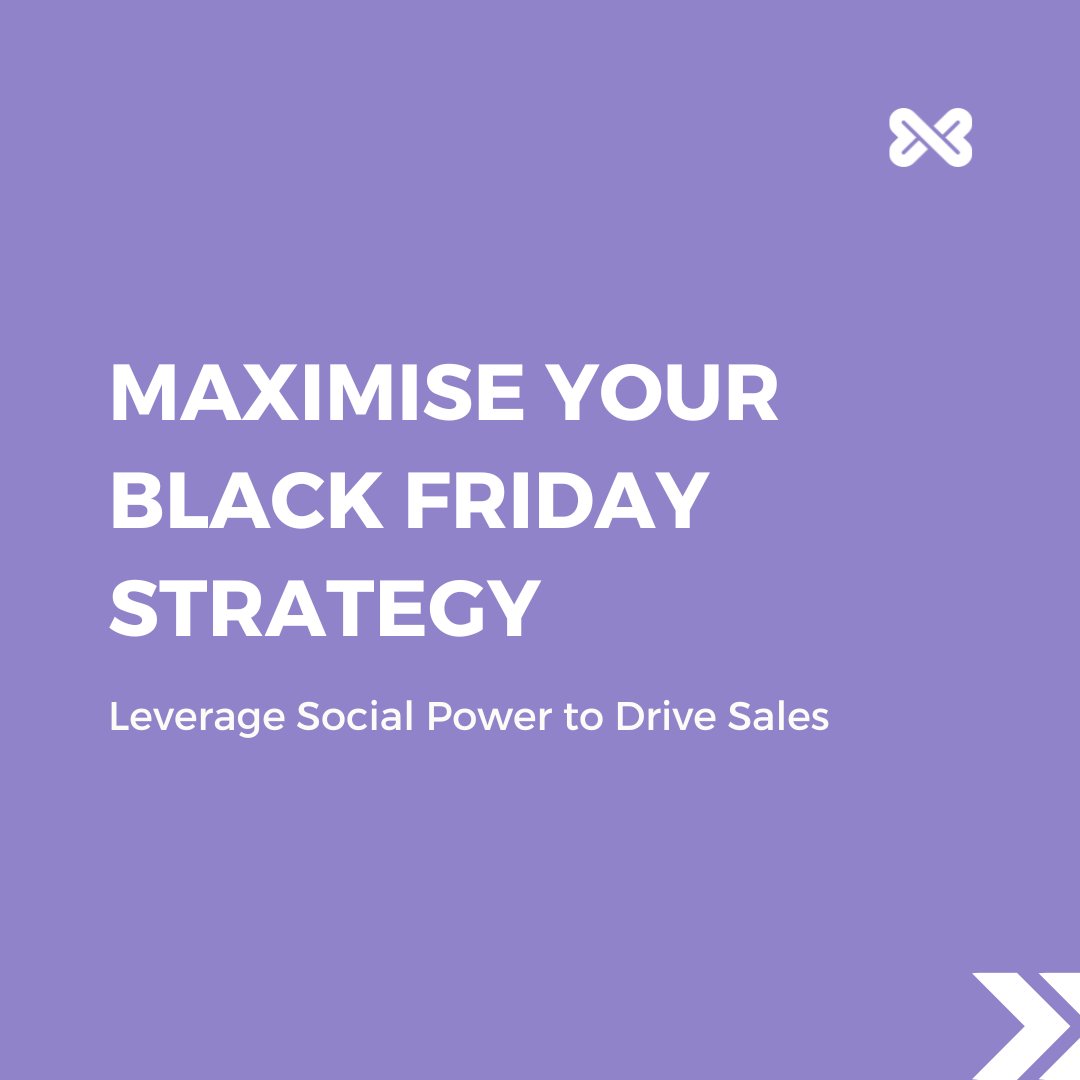 MAXIMISE YOUR BLACK FRIDAY STRATEGY

Leverage Social Power to Drive Sales